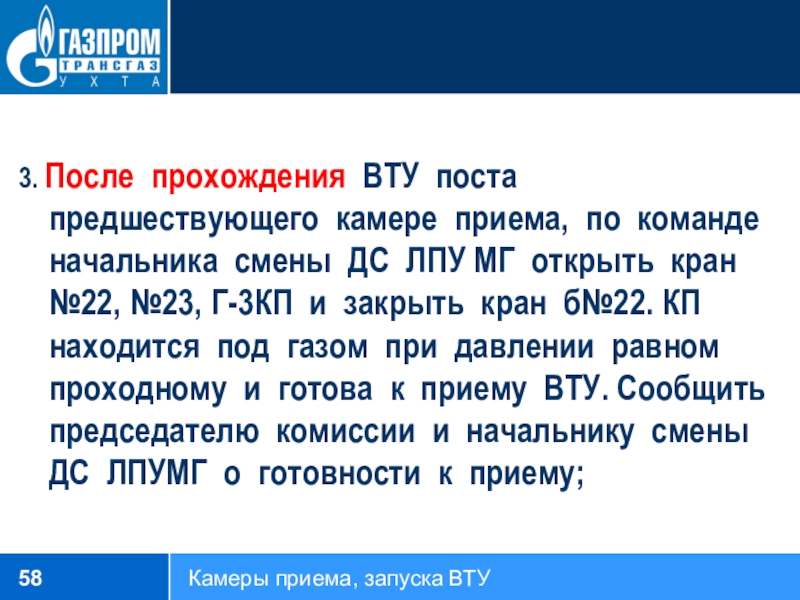 ГАЗПРОМ
ТРАНСГАЗ
УХТА

3. После прохождения ВТУ поста предшествующего камере приема, по команде начальника смены ДС ЛПУ МГ открыть кран №22, №23, Г-3КП и закрыть кран б№22. КП находится под газом при давлении равном проходному и готова к приему ВТУ. Сообщить председателю комиссии и начальнику смены ДС ЛПУМГ о готовности к приему;

58

Камеры приема, запуска ВТУ